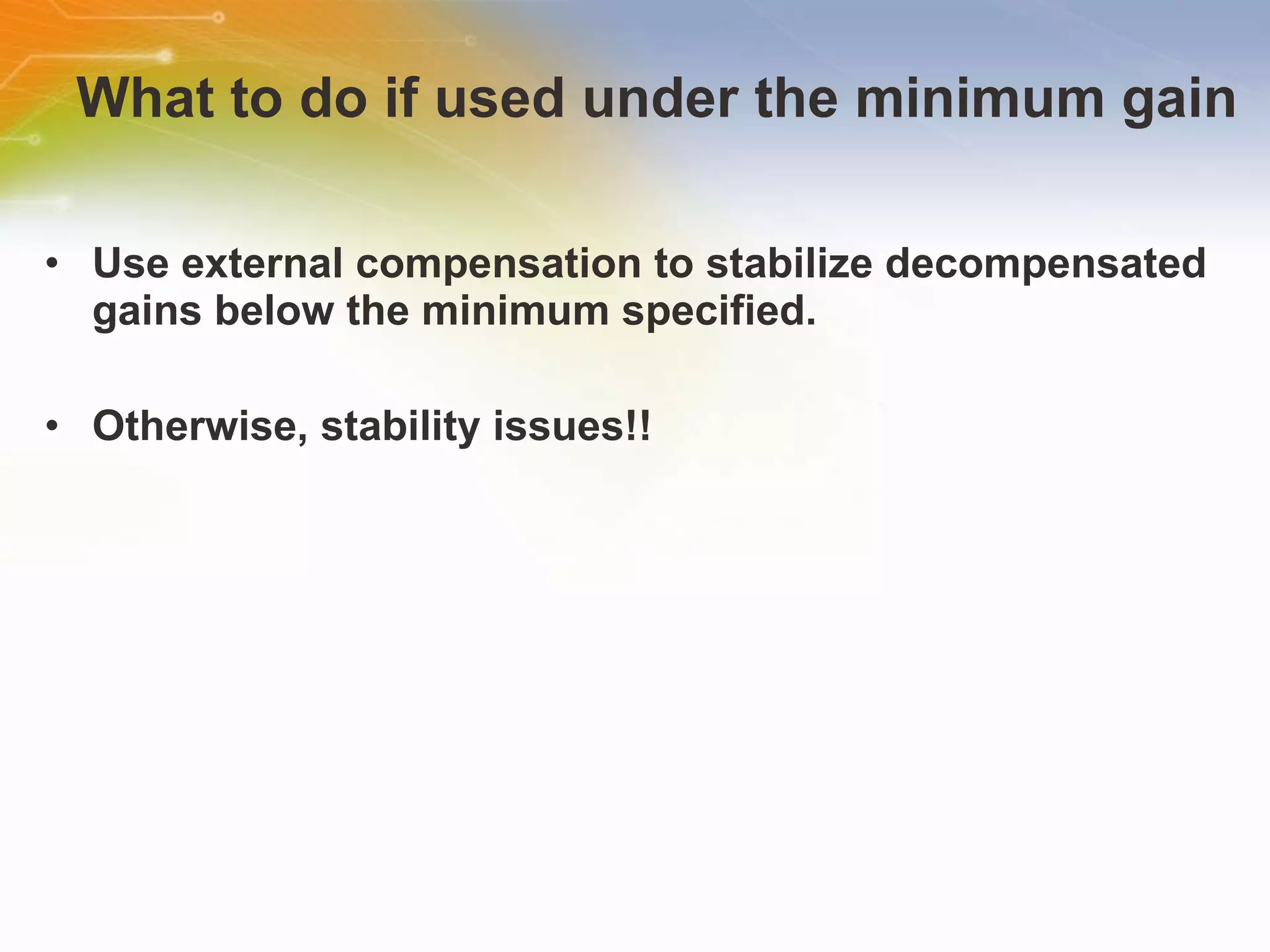 What to do if used under the minimum gain

• Use external compensation to stabilize decompensated gains below the minimum specified.

• Otherwise, stability issues!!